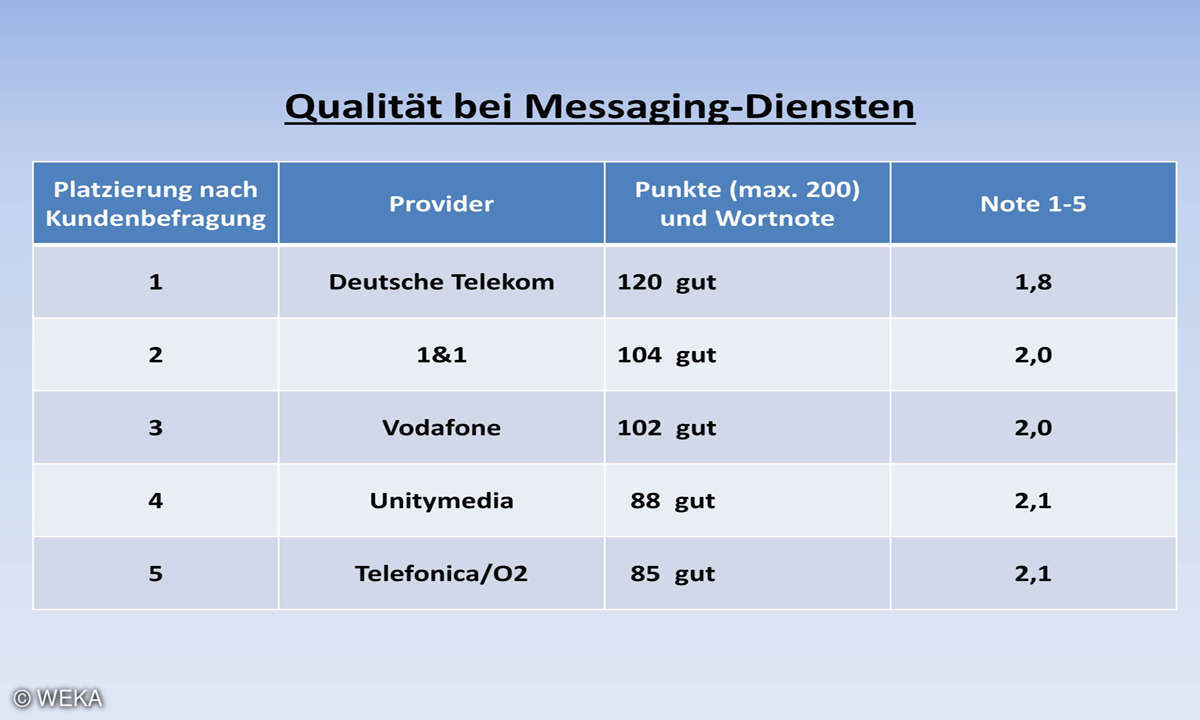 Qualität bei Messaging-Diensten

| Platzierung nach Kundenbefragung | Provider | Punkte (max. 200) und Wortnote | Note 1-5 |
|---|---|---|---|
| 1 | Deutsche Telekom | 120 gut | 1,8 |
| 2 | 1&1 | 104 gut | 2,0 |
| 3 | Vodafone | 102 gut | 2,0 |
| 4 | Unitymedia | 88 gut | 2,1 |
| 5 | Telefonica/O2 | 85 gut | 2,1 |

© WEKA